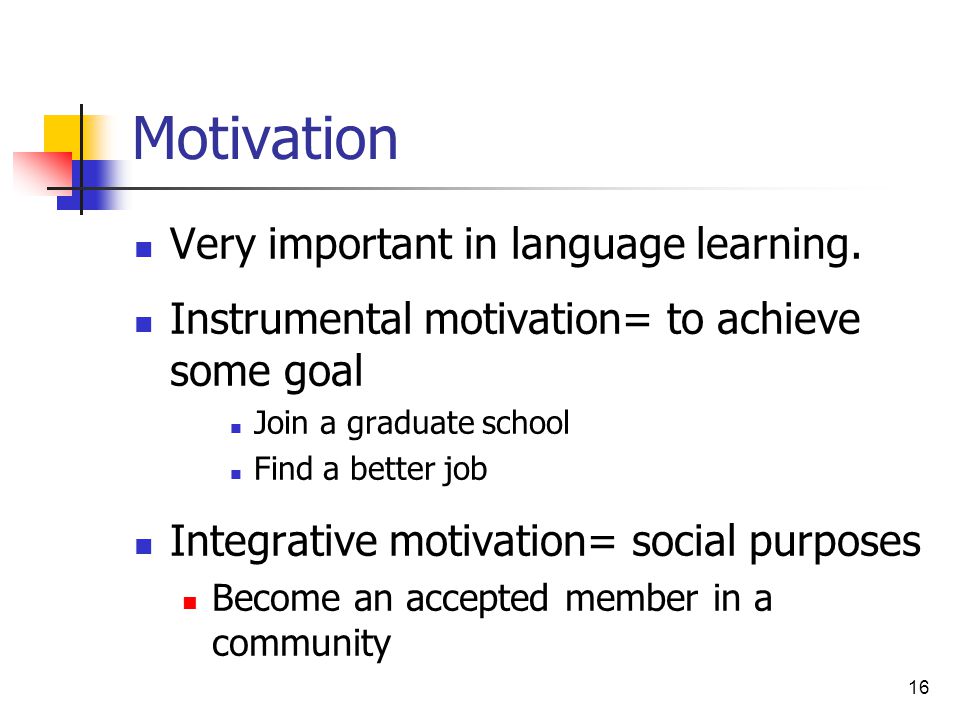 Motivation

- Very important in language learning.
- Instrumental motivation= to achieve some goal
  - Join a graduate school
  - Find a better job
- Integrative motivation= social purposes
  - Become an accepted member in a community

16